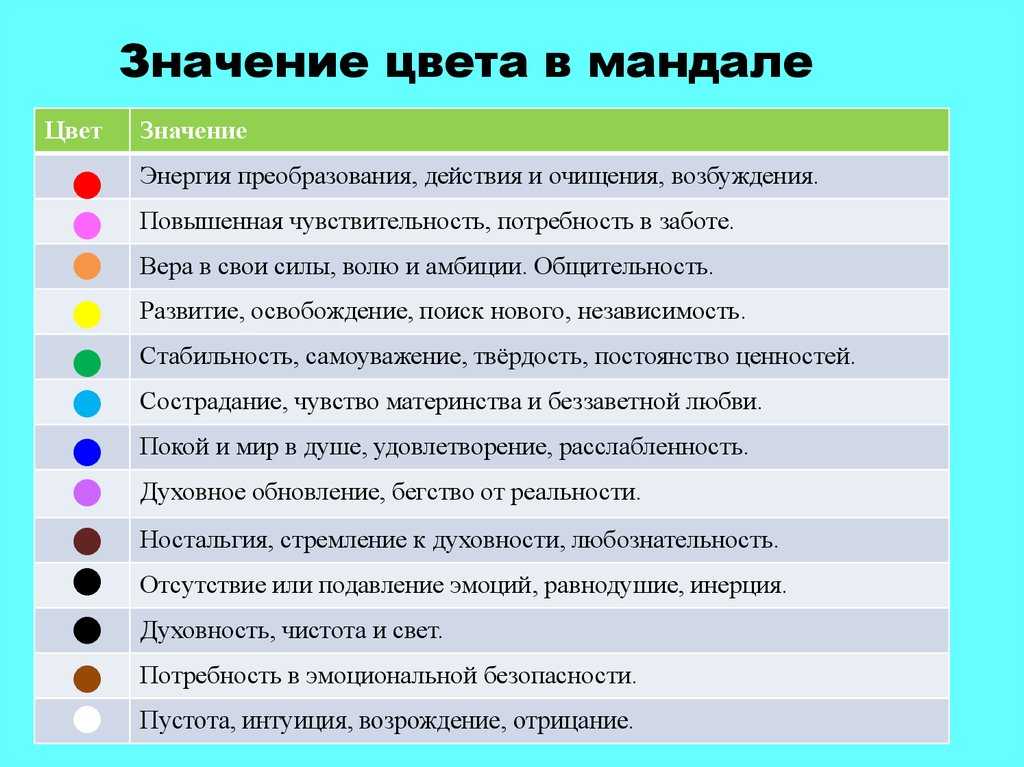 Значение цвета в мандале

| Цвет | Значение |
|---|---|
| | Энергия преобразования, действия и очищения, возбуждения. |
| | Повышенная чувствительность, потребность в заботе. |
| | Вера в свои силы, волю и амбиции. Общительность. |
| | Развитие, освобождение, поиск нового, независимость. |
| | Стабильность, самоуважение, твёрдость, постоянство ценностей. |
| | Сострадание, чувство материнства и беззаветной любви. |
| | Покой и мир в душе, удовлетворение, расслабленность. |
| | Духовное обновление, бегство от реальности. |
| | Ностальгия, стремление к духовности, любознательность. |
| | Отсутствие или подавление эмоций, равнодушие, инерция. |
| | Духовность, чистота и свет. |
| | Потребность в эмоциональной безопасности. |
| | Пустота, интуиция, возрождение, отрицание. |